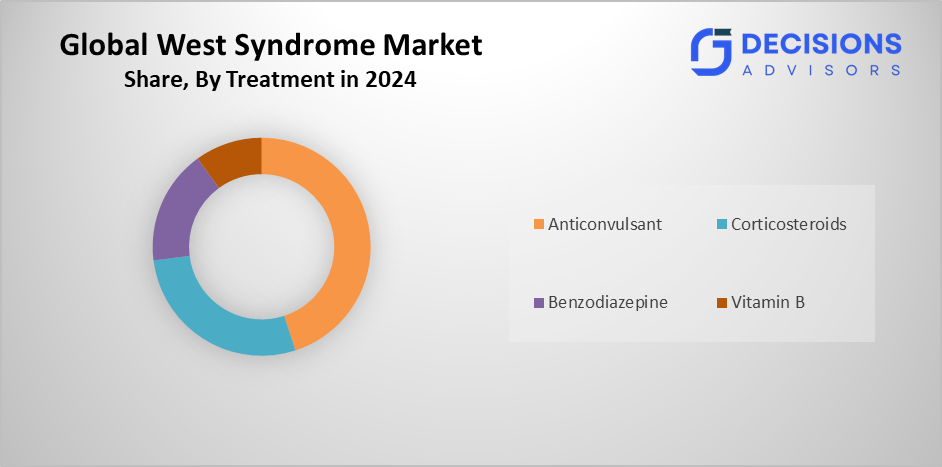 Global West Syndrome Market
Share, By Treatment in 2024

DECISIONS
ADVISORS

Anticonvulsant
Corticosteroids
Benzodiazepine
Vitamin B